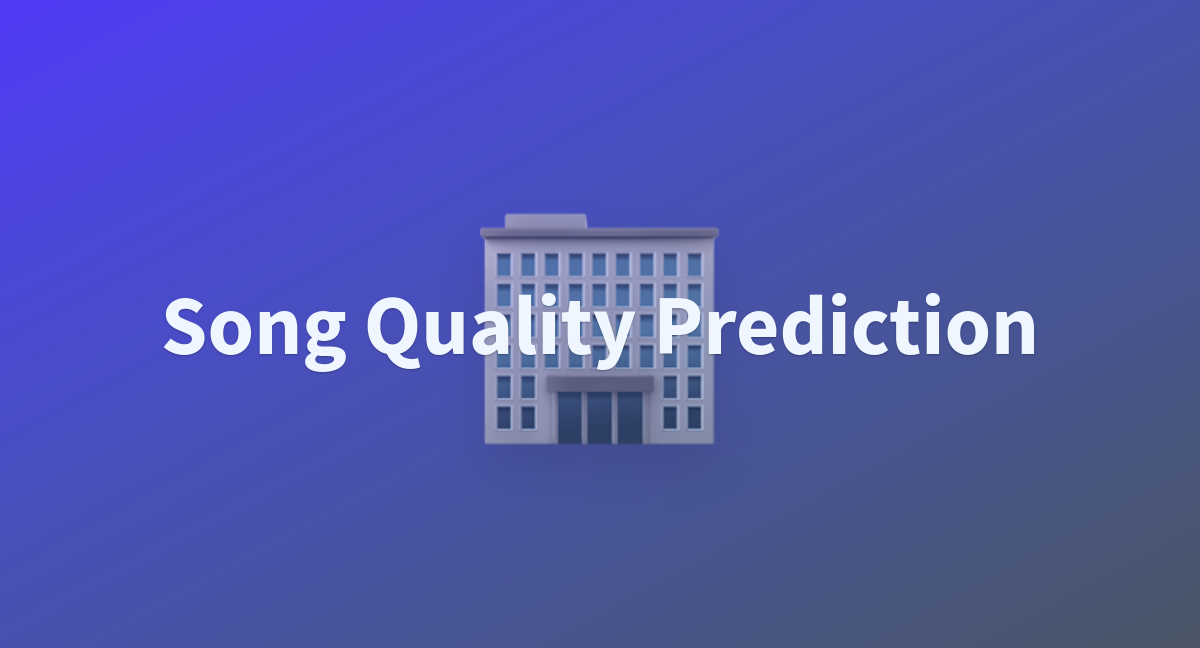 Song Quality Prediction